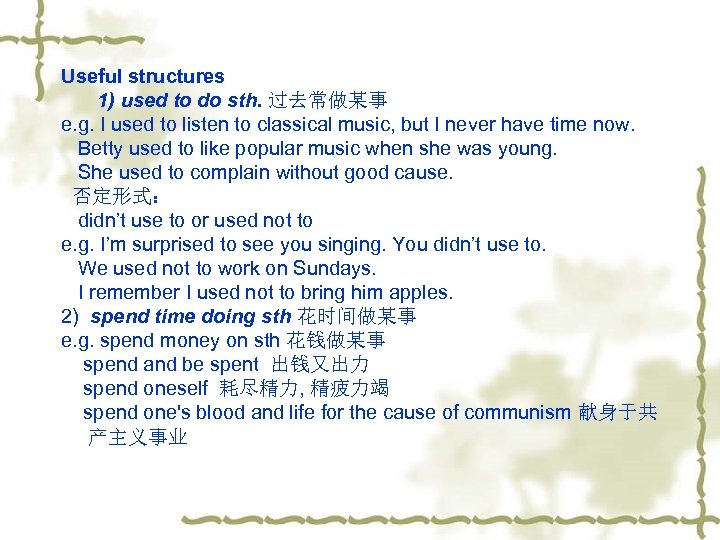 Useful structures
1) used to do sth. 过去常做某事
e.g. I used to listen to classical music, but I never have time now.
Betty used to like popular music when she was young.
She used to complain without good cause.
否定形式：
didn't use to or used not to
e.g. I'm surprised to see you singing. You didn't use to.
We used not to work on Sundays.
I remember I used not to bring him apples.
2) spend time doing sth 花时间做某事
e.g. spend money on sth 花钱做某事
spend and be spent 出钱又出力
spend oneself 耗尽精力, 精疲力竭
spend one's blood and life for the cause of communism 献身于共产主义事业